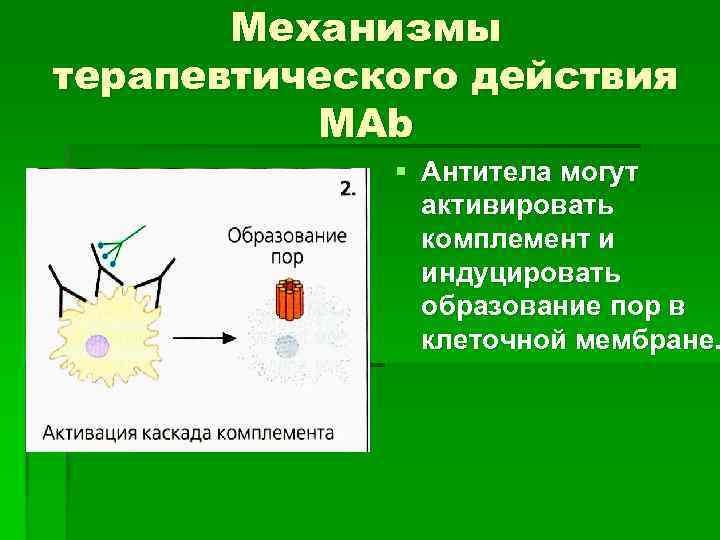 Механизмы терапевтического действия MAb

2.

Образование пор

Активация каскада комплемента

Антитела могут активировать комплемент и индуцировать образование пор в клеточной мембране.